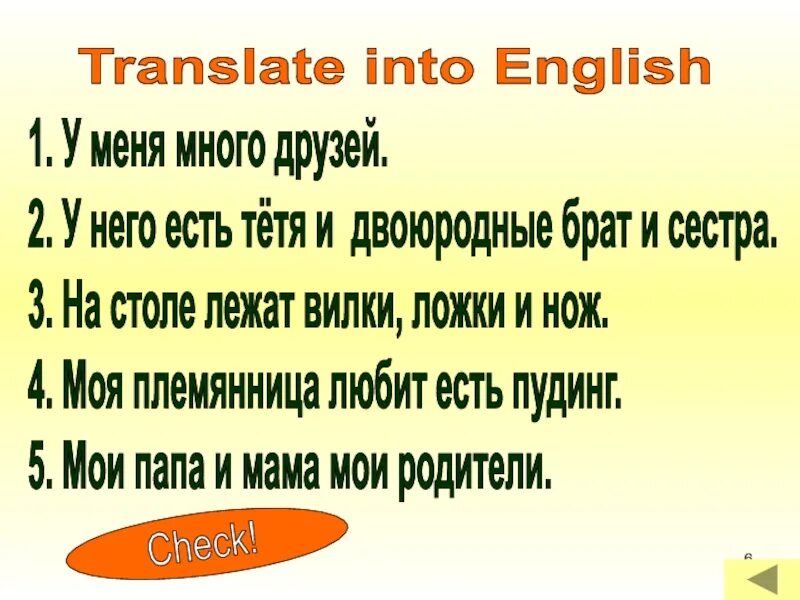 Translate into English

1. У меня много друзей.

2. У него есть тётя и двоюродные брат и сестра.

3. На столе лежат вилки, ложки и нож.

4. Моя племянница любит есть пудинг.

5. Мои папа и мама мои родители.

Check!

6